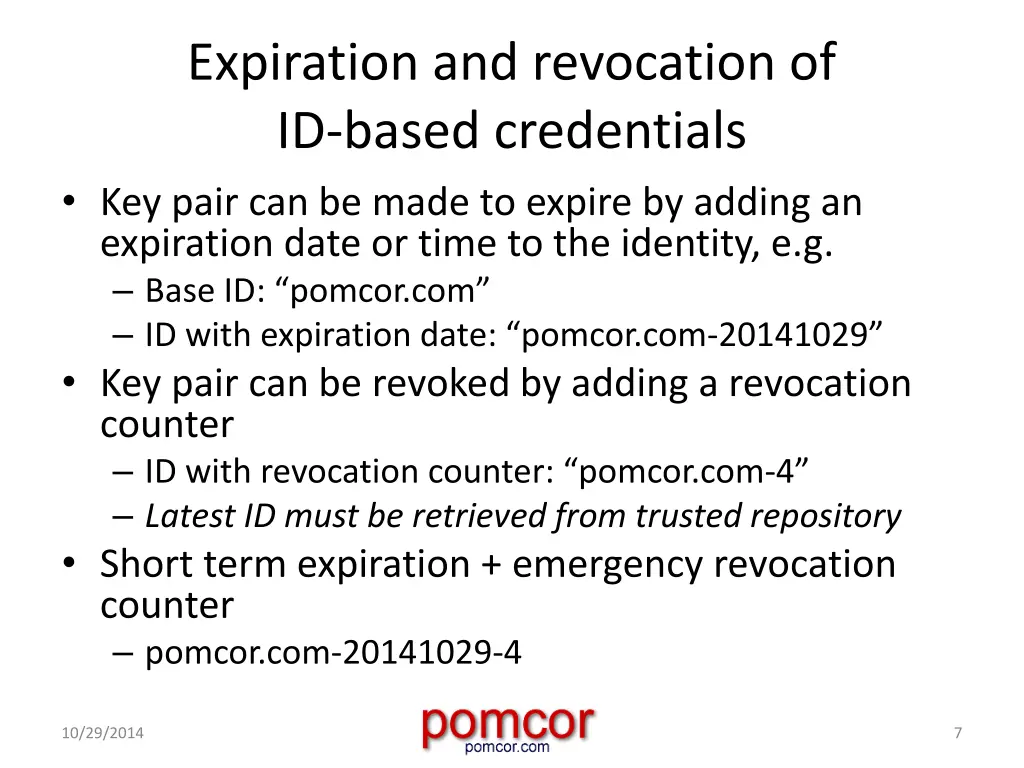 Expiration and revocation of ID-based credentials

• Key pair can be made to expire by adding an expiration date or time to the identity, e.g.
– Base ID: “pomcor.com”
– ID with expiration date: “pomcor.com-20141029”
• Key pair can be revoked by adding a revocation counter
– ID with revocation counter: “pomcor.com-4”
– Latest ID must be retrieved from trusted repository
• Short term expiration + emergency revocation counter
– pomcor.com-20141029-4

10/29/2014

pomcor
pomcor.com

7